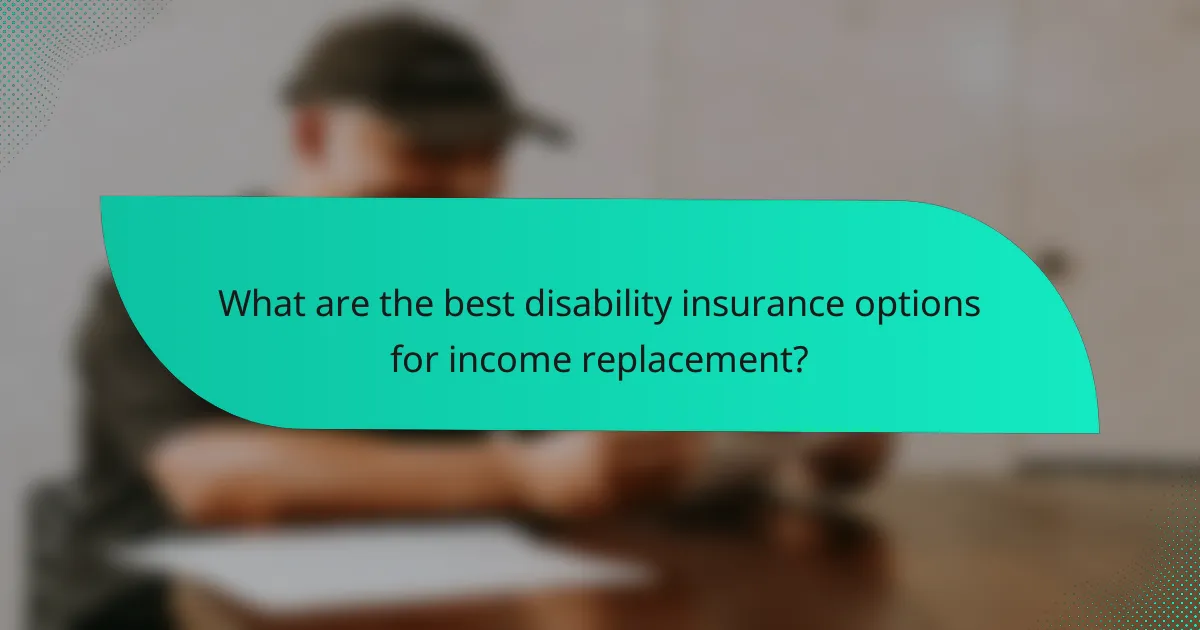 What are the best disability insurance options for income replacement?